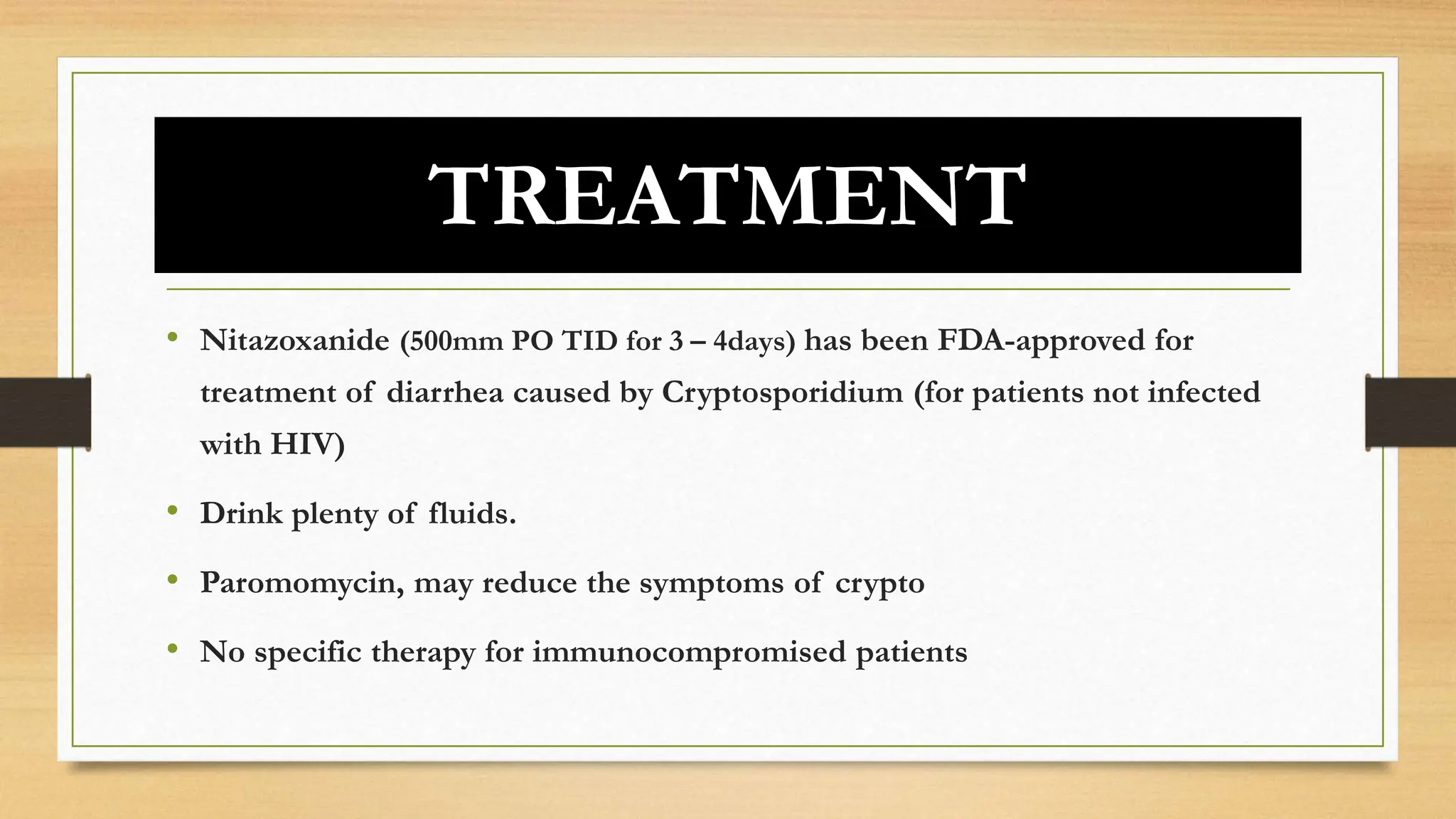 TREATMENT

• Nitazoxanide (500mm PO TID for 3 – 4days) has been FDA-approved for treatment of diarrhea caused by Cryptosporidium (for patients not infected with HIV)

• Drink plenty of fluids.

• Paromomycin, may reduce the symptoms of crypto

• No specific therapy for immunocompromised patients